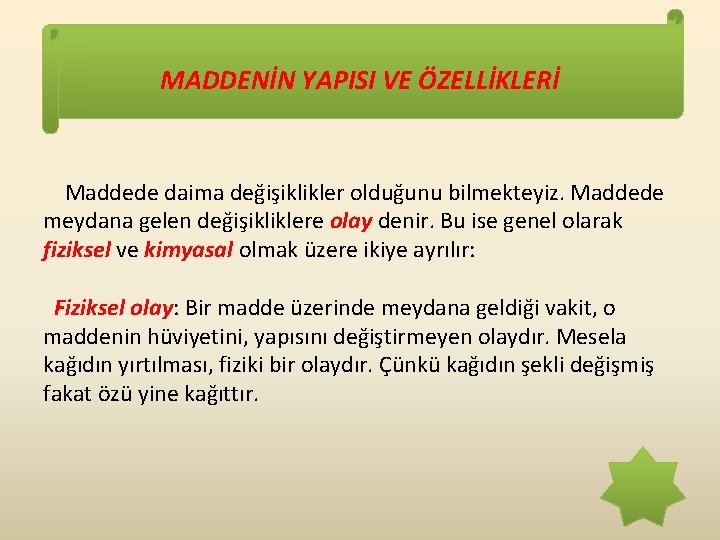 MADDENİN YAPISI VE ÖZELLİKLERİ

Maddede daima değişiklikler olduğunu bilmekteyiz. Maddede meydana gelen değişikliklere olay denir. Bu ise genel olarak fiziksel ve kimyasal olmak üzere ikiye ayrılır:

Fiziksel olay: Bir madde üzerinde meydana geldiği vakit, o maddenin hüviyetini, yapısını değiştirmeyen olaydır. Mesela kağıdın yırtılması, fiziki bir olaydır. Çünkü kağıdın şekli değişmiş fakat özü yine kağıttır.